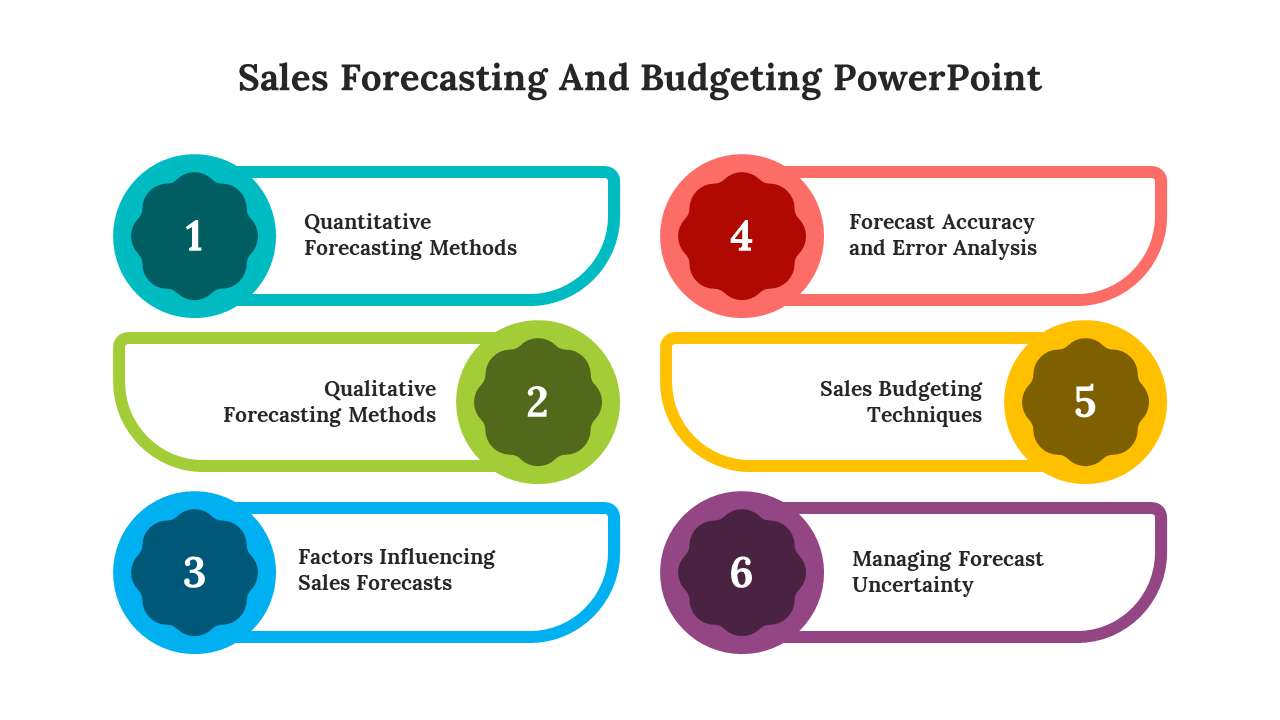 Sales Forecasting And Budgeting PowerPoint

1
Quantitative Forecasting Methods

2
Qualitative Forecasting Methods

3
Factors Influencing Sales Forecasts

4
Forecast Accuracy and Error Analysis

5
Sales Budgeting Techniques

6
Managing Forecast Uncertainty